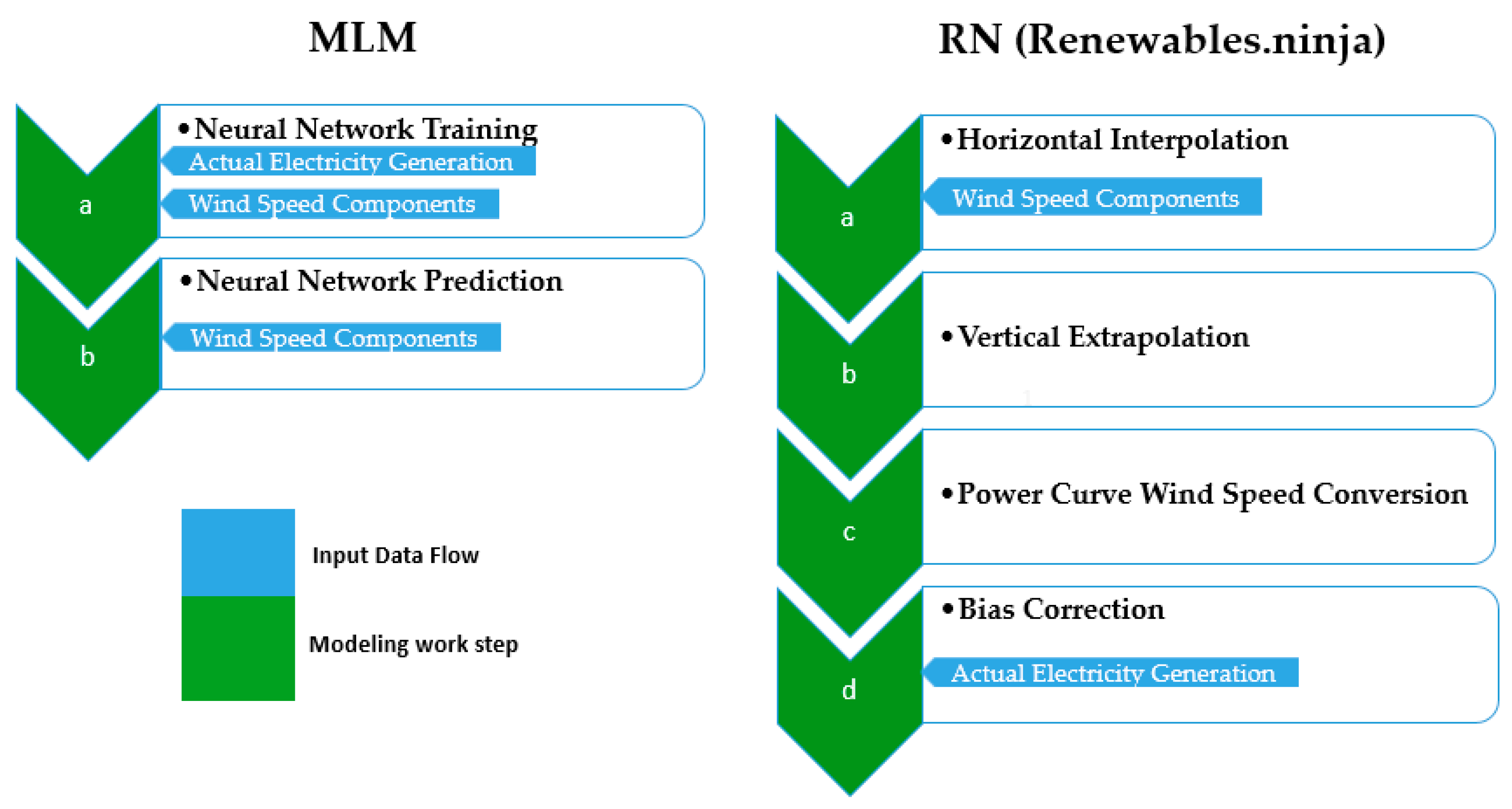 MLM

a

• Neural Network Training

Actual Electricity Generation

Wind Speed Components

b

• Neural Network Prediction

Wind Speed Components

Input Data Flow

Modeling work step

RN (Renewables.ninja)

a

• Horizontal Interpolation

Wind Speed Components

b

• Vertical Extrapolation

c

• Power Curve Wind Speed Conversion

d

• Bias Correction

Actual Electricity Generation